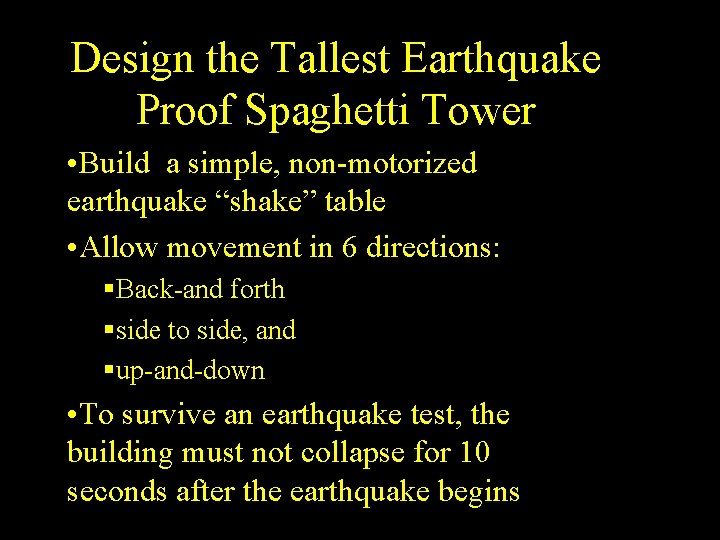 Design the Tallest Earthquake Proof Spaghetti Tower

•Build a simple, non-motorized earthquake “shake” table

•Allow movement in 6 directions:

▪Back-and forth

▪side to side, and

▪up-and-down

•To survive an earthquake test, the building must not collapse for 10 seconds after the earthquake begins